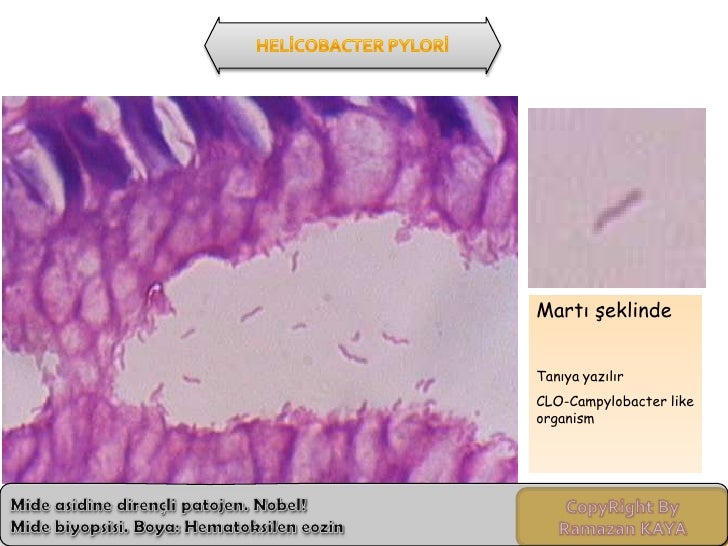 HELİCOBACTER PYLORİ

Martı şeklinde

Tanıya yazılır

CLO-Campylobacter like organism

Mide asidine dirençli patojen. Nobel!
Mide biyopsisi. Boya: Hematoksilen eozin

CopyRight By
Ramazan KAYA